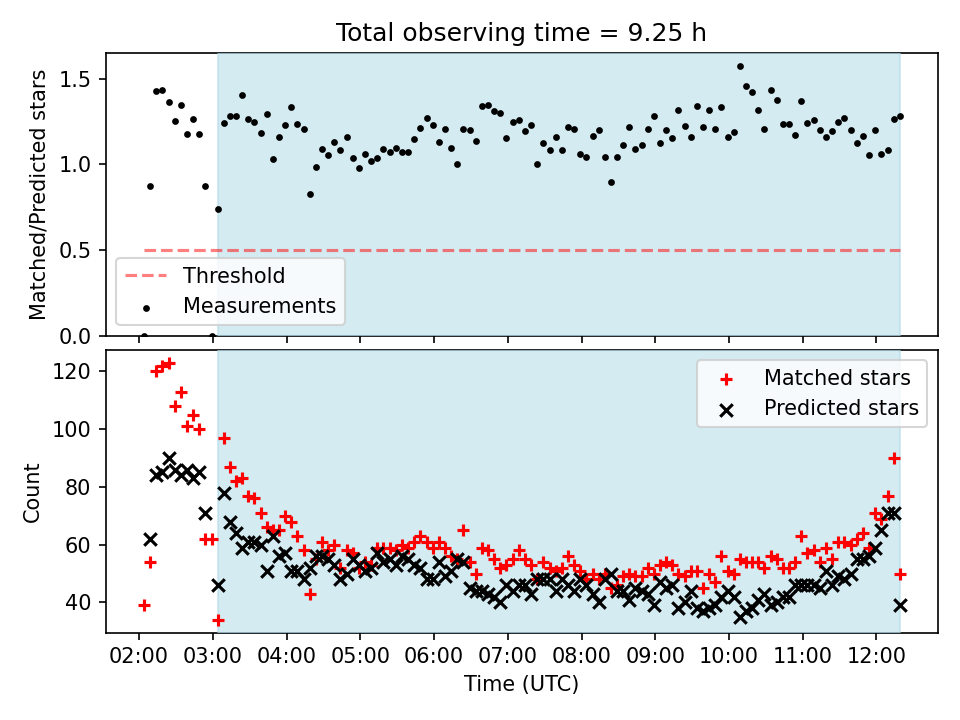 Total observing time = 9.25 h

Matched/Predicted stars

1.5
1.0
0.5
0.0

Threshold
Measurements

Count

120
100
80
60
40

Matched stars
Predicted stars

02:00 03:00 04:00 05:00 06:00 07:00 08:00 09:00 10:00 11:00 12:00

Time (UTC)